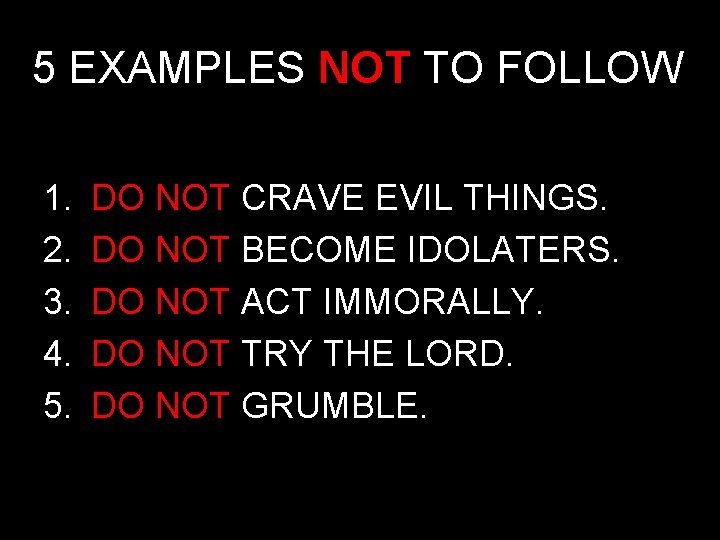 5 EXAMPLES NOT TO FOLLOW

1. DO NOT CRAVE EVIL THINGS.
2. DO NOT BECOME IDOLATERS.
3. DO NOT ACT IMMORALLY.
4. DO NOT TRY THE LORD.
5. DO NOT GRUMBLE.